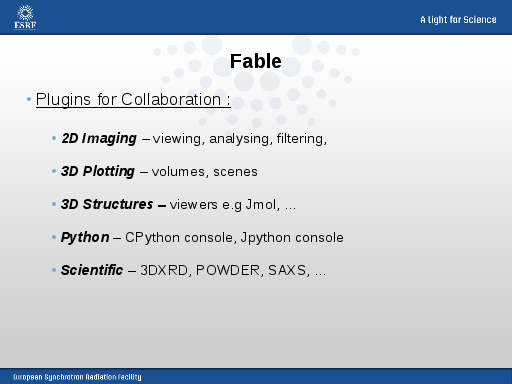 ESRF

A Light for Science

Fable

• Plugins for Collaboration :

• 2D Imaging – viewing, analysing, filtering,

• 3D Plotting – volumes, scenes

• 3D Structures – viewers e.g Jmol, ...

• Python – CPython console, Jpython console

• Scientific – 3DXRD, POWDER, SAXS, ...

European Synchrotron Radiation Facility